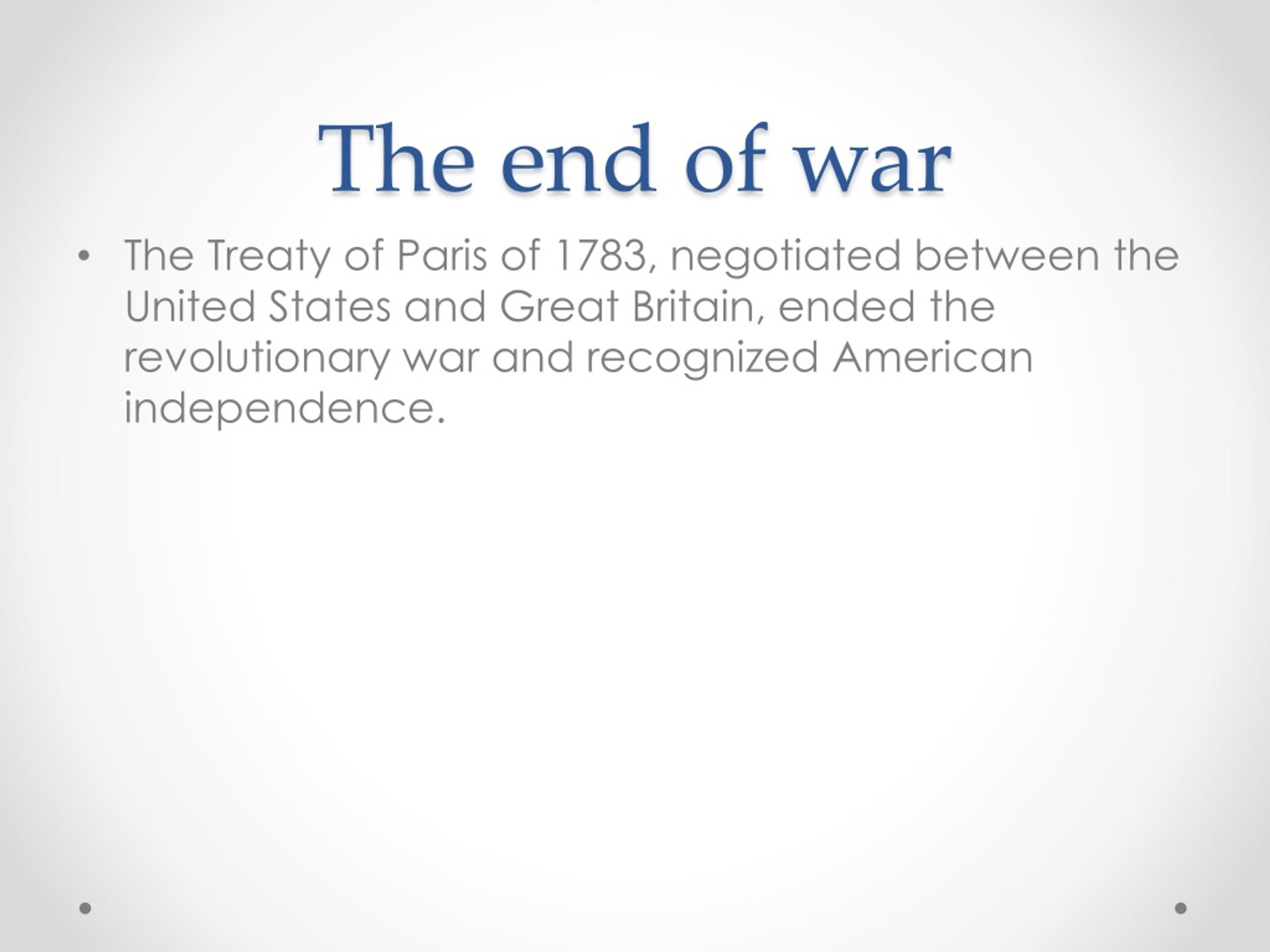 The end of war

• The Treaty of Paris of 1783, negotiated between the United States and Great Britain, ended the revolutionary war and recognized American independence.